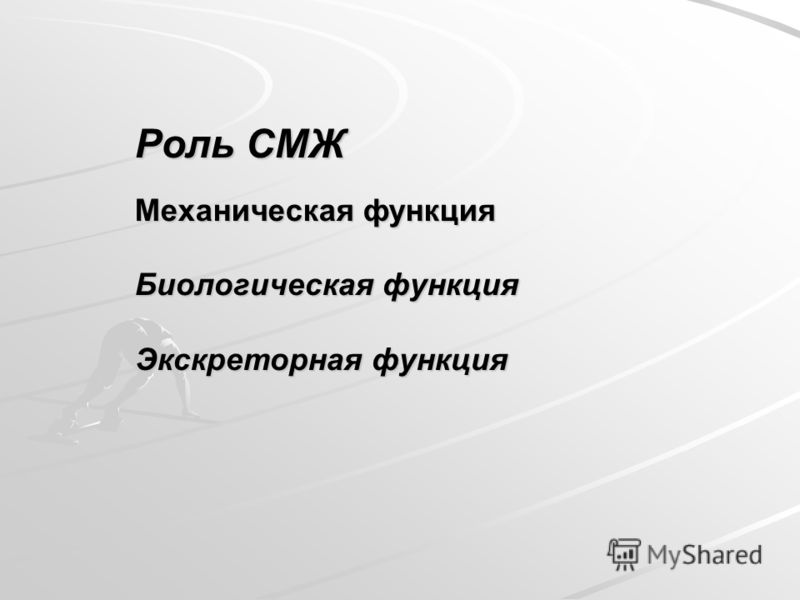 Роль СМЖ

Механическая функция

Биологическая функция

Экскреторная функция

MyShared